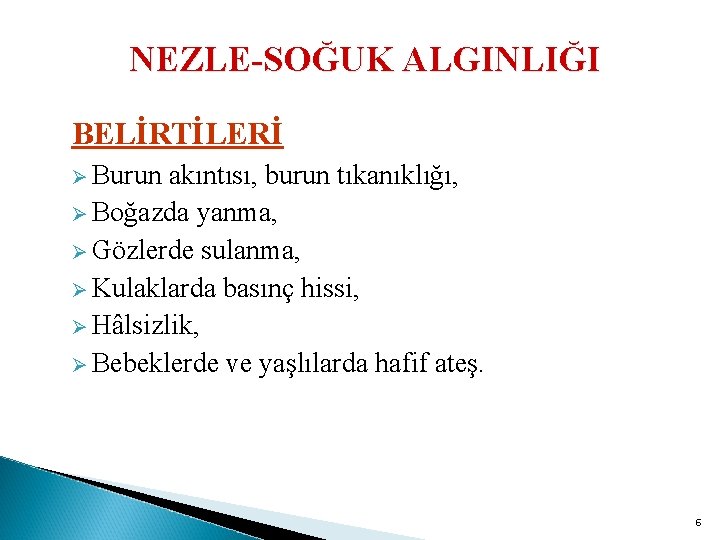 NEZLE-SOĞUK ALGINLIĞI

BELİRTİLERİ

➢ Burun akıntısı, burun tıkanıklığı,
➢ Boğazda yanma,
➢ Gözlerde sulanma,
➢ Kulaklarda basınç hissi,
➢ Hâlsizlik,
➢ Bebeklerde ve yaşlılarda hafif ateş.

6